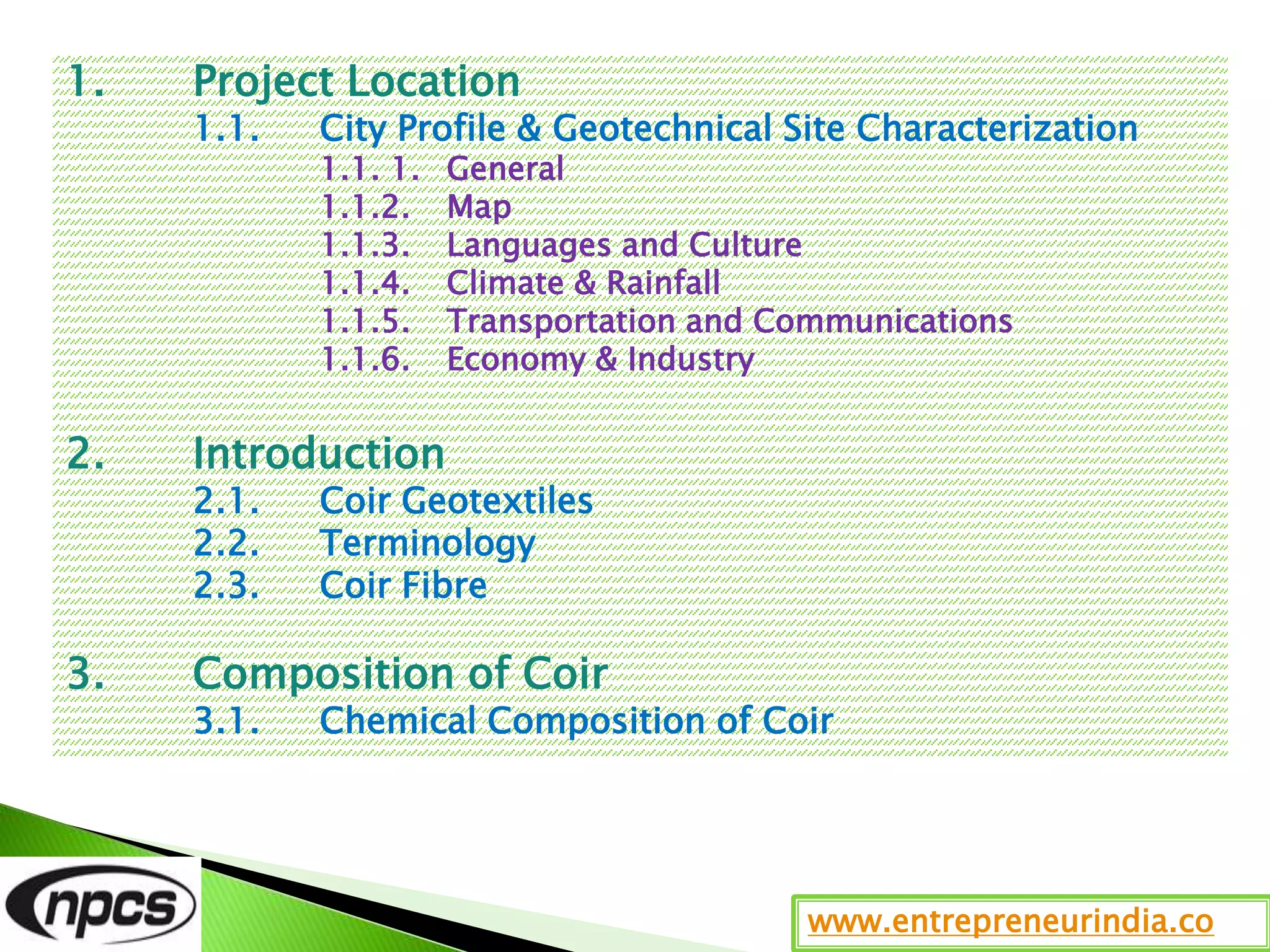 1. Project Location

1.1. City Profile & Geotechnical Site Characterization

1.1. 1. General

1.1.2. Map

1.1.3. Languages and Culture

1.1.4. Climate & Rainfall

1.1.5. Transportation and Communications

1.1.6. Economy & Industry

2. Introduction

2.1. Coir Geotextiles

2.2. Terminology

2.3. Coir Fibre

3. Composition of Coir

3.1. Chemical Composition of Coir

npcs

www.entrepreneurindia.co